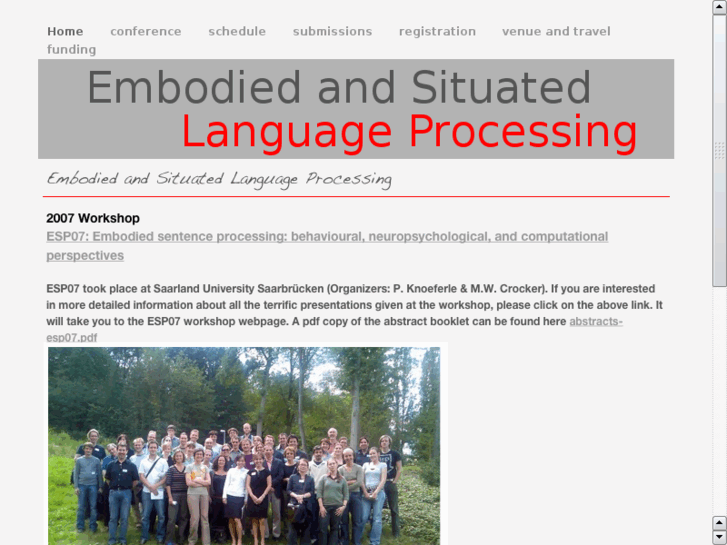 Home conference schedule submissions registration venue and travel funding

Embodied and Situated Language Processing

Embodied and Situated Language Processing

2007 Workshop
ESP07: Embodied sentence processing: behavioural, neuropsychological, and computational perspectives

ESP07 took place at Saarland University Saarbrücken (Organizers: P. Knoeferle & M.W. Crocker). If you are interested in more detailed information about all the terrific presentations given at the workshop, please click on the above link. It will take you to the ESP07 workshop webpage. A pdf copy of the abstract booklet can be found here abstracts-esp07.pdf